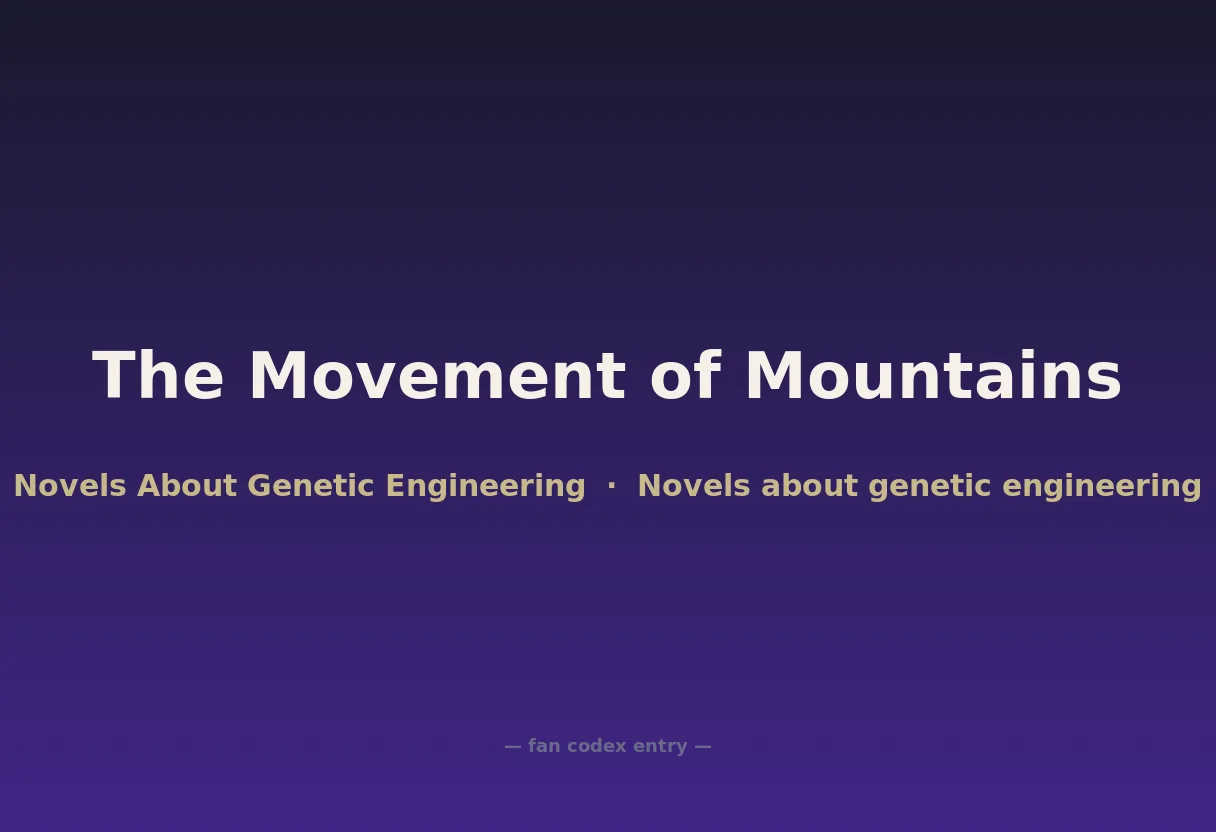 The Movement of Mountains

Novels About Genetic Engineering · Novels about genetic engineering

— fan codex entry —